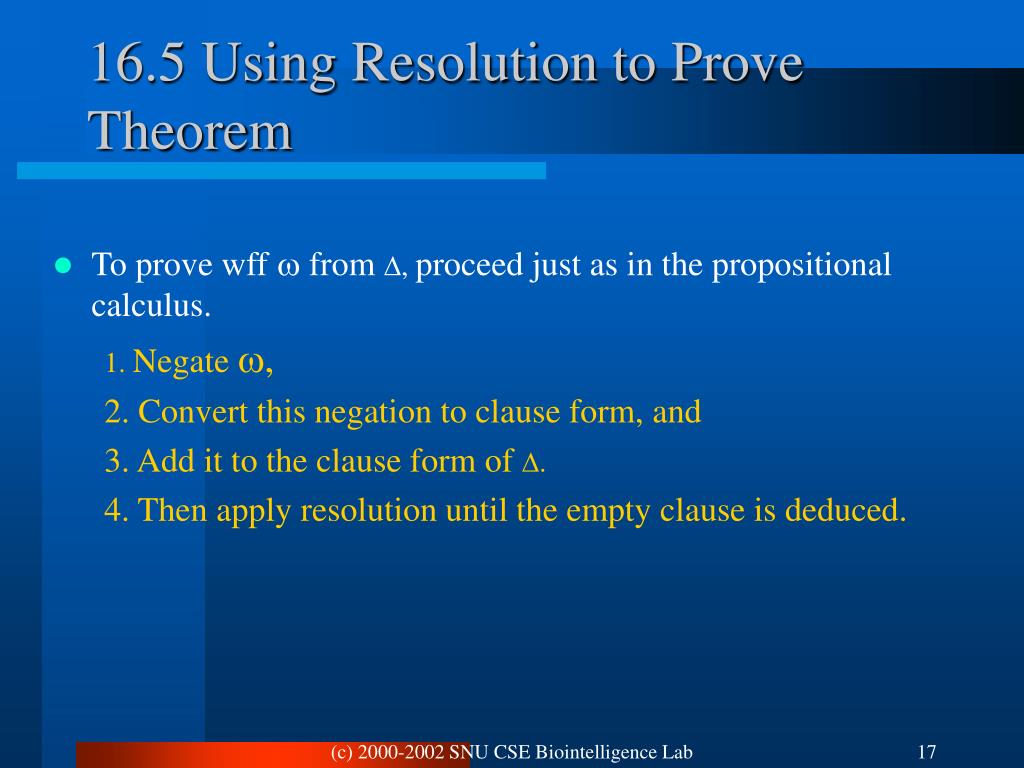 16.5 Using Resolution to Prove Theorem

To prove wff $\omega$ from $\Delta$, proceed just as in the propositional calculus.

1. Negate $\omega$,

2. Convert this negation to clause form, and

3. Add it to the clause form of $\Delta$.

4. Then apply resolution until the empty clause is deduced.

(c) 2000-2002 SNU CSE Biointelligence Lab

17